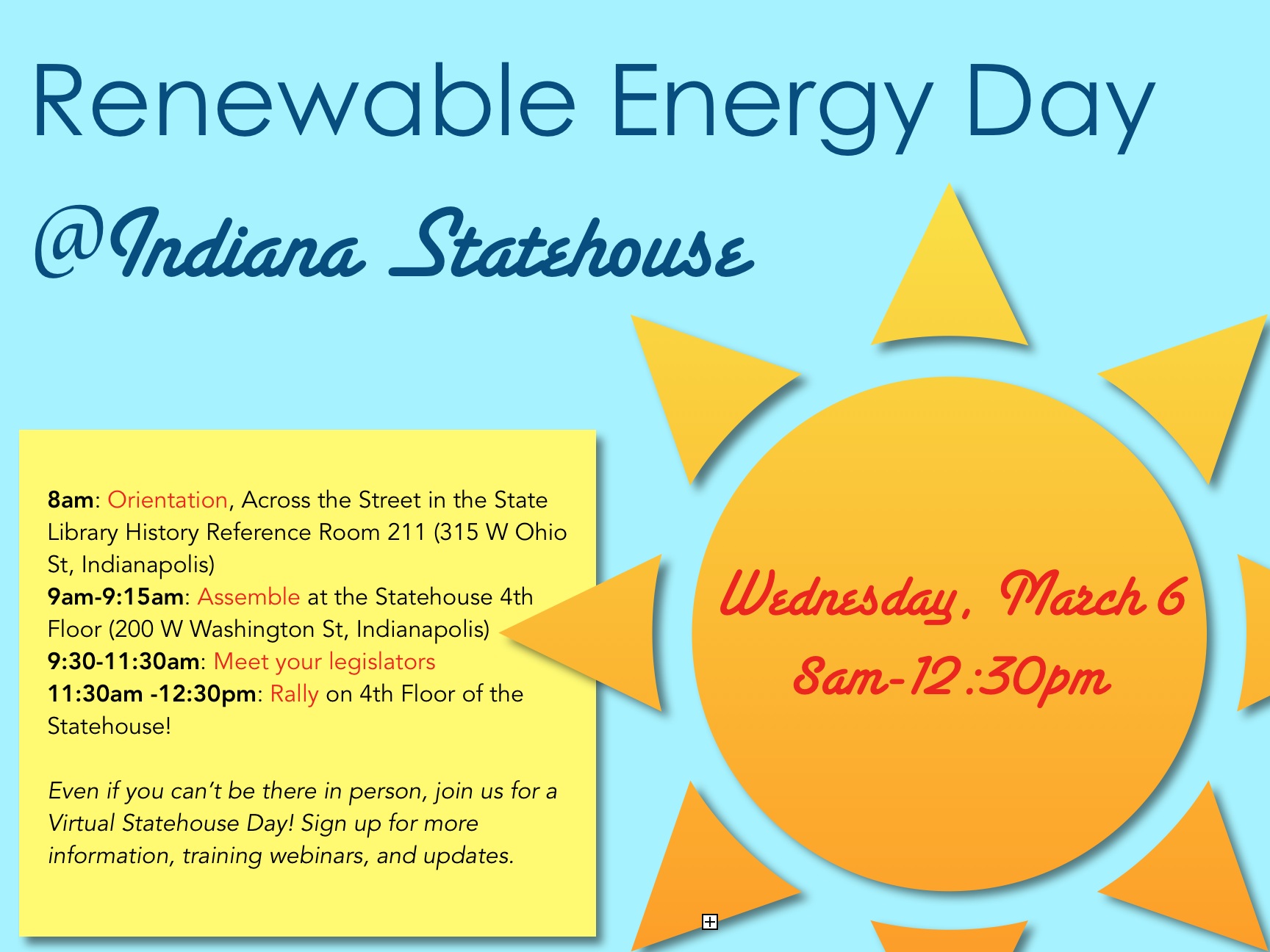 Renewable Energy Day

@Indiana Statehouse

8am: Orientation, Across the Street in the State Library History Reference Room 211 (315 W Ohio St, Indianapolis)
9am-9:15am: Assemble at the Statehouse 4th Floor (200 W Washington St, Indianapolis)
9:30-11:30am: Meet your legislators
11:30am -12:30pm: Rally on 4th Floor of the Statehouse!

Even if you can't be there in person, join us for a Virtual Statehouse Day! Sign up for more information, training webinars, and updates.

Wednesday, March 6
8am-12:30pm